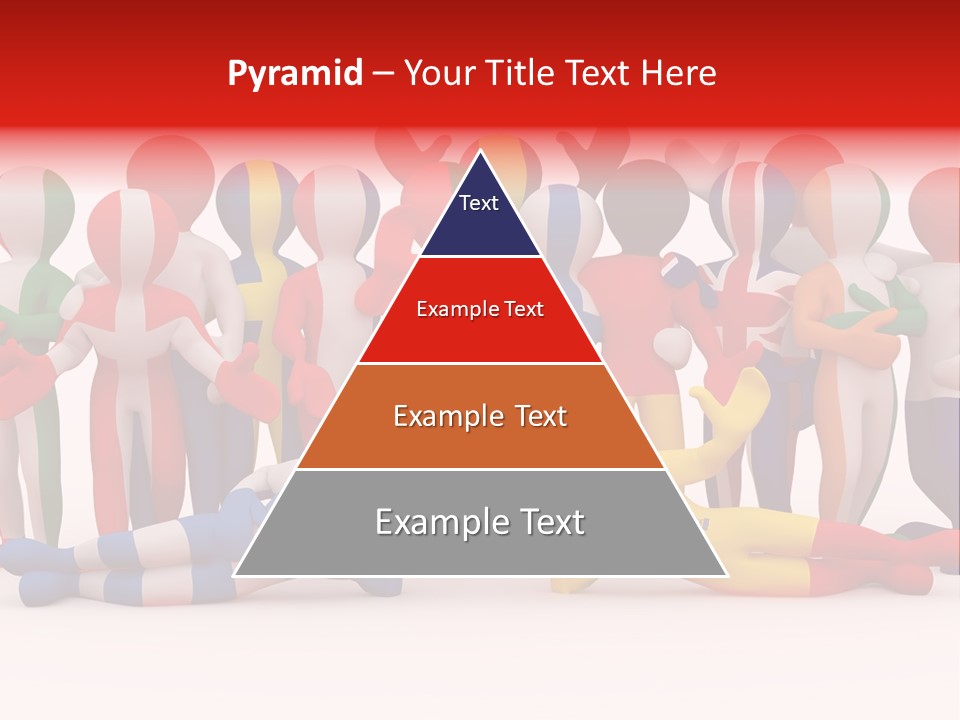 Pyramid – Your Title Text Here

Text

Example Text

Example Text

Example Text